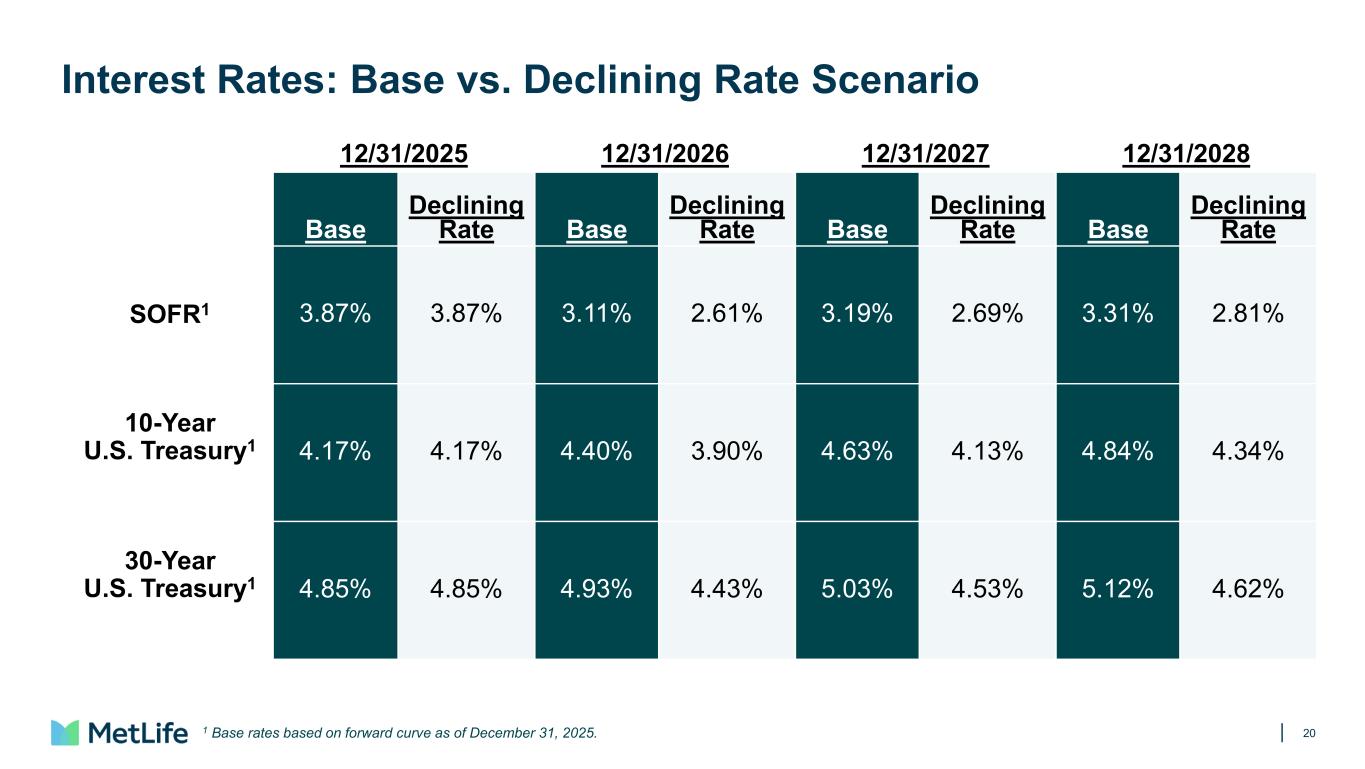 Interest Rates: Base vs. Declining Rate Scenario

| | 12/31/2025 | | 12/31/2026 | | 12/31/2027 | | 12/31/2028 | |
|---|---|---|---|---|---|---|---|---|
| | Base | Declining Rate | Base | Declining Rate | Base | Declining Rate | Base | Declining Rate |
| SOFR$^1$ | 3.87% | 3.87% | 3.11% | 2.61% | 3.19% | 2.69% | 3.31% | 2.81% |
| 10-Year U.S. Treasury$^1$ | 4.17% | 4.17% | 4.40% | 3.90% | 4.63% | 4.13% | 4.84% | 4.34% |
| 30-Year U.S. Treasury$^1$ | 4.85% | 4.85% | 4.93% | 4.43% | 5.03% | 4.53% | 5.12% | 4.62% |

MetLife

$^1$ Base rates based on forward curve as of December 31, 2025.

20